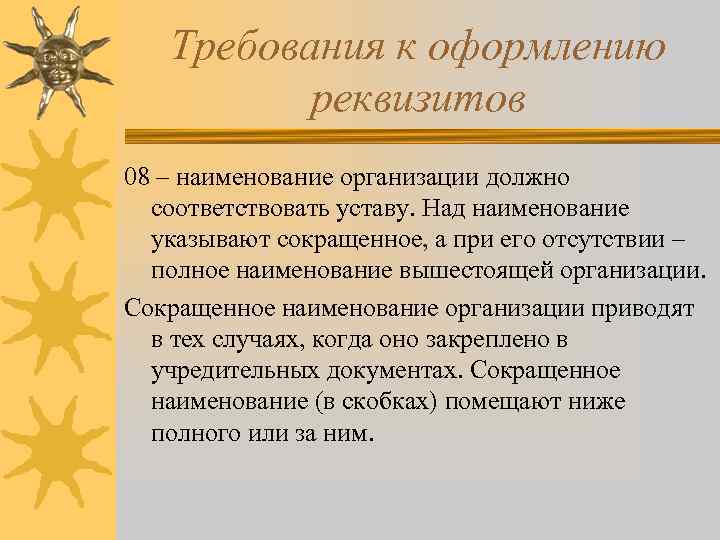 Требования к оформлению реквизитов

08 – наименование организации должно соответствовать уставу. Над наименование указывают сокращенное, а при его отсутствии – полное наименование вышестоящей организации.

Сокращенное наименование организации приводят в тех случаях, когда оно закреплено в учредительных документах. Сокращенное наименование (в скобках) помещают ниже полного или за ним.